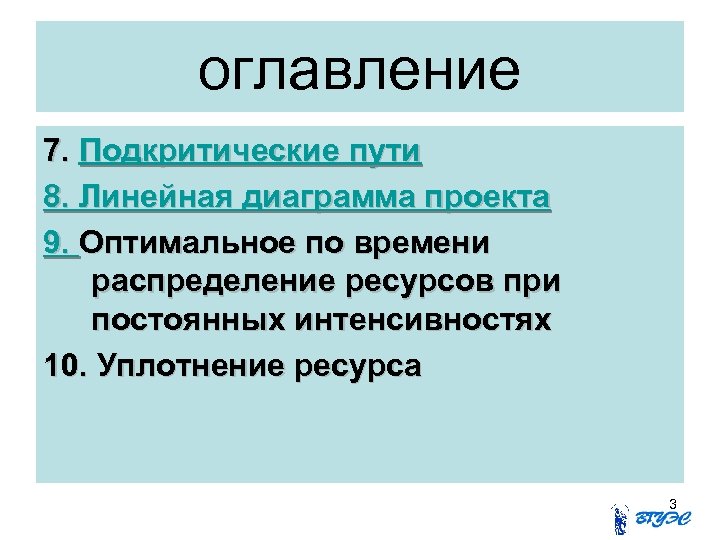 оглавление

7. Подкритические пути

8. Линейная диаграмма проекта

9. Оптимальное по времени распределение ресурсов при постоянных интенсивностях

10. Уплотнение ресурса

3

ВГУЭС